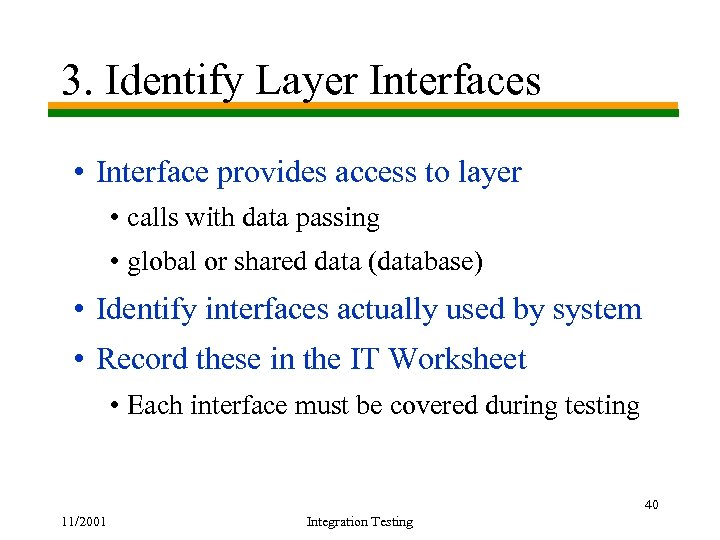 3. Identify Layer Interfaces

• Interface provides access to layer
  • calls with data passing
  • global or shared data (database)
• Identify interfaces actually used by system
• Record these in the IT Worksheet
  • Each interface must be covered during testing

40

11/2001

Integration Testing